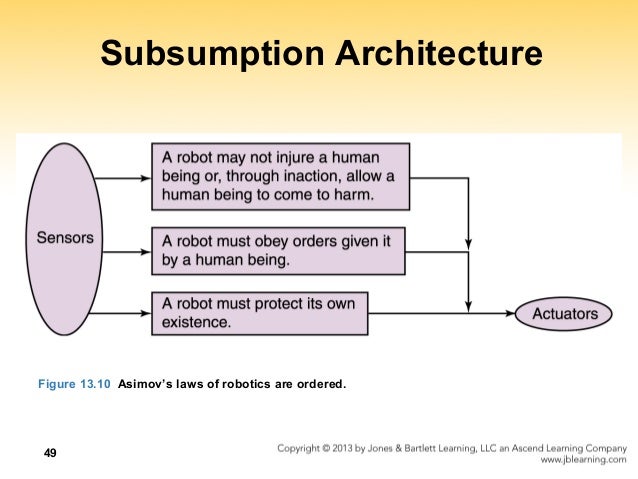 Subsumption Architecture

Sensors

A robot may not injure a human being or, through inaction, allow a human being to come to harm.

A robot must obey orders given it by a human being.

A robot must protect its own existence.

Actuators

Figure 13.10 Asimov's laws of robotics are ordered.

49

Copyright © 2013 by Jones & Bartlett Learning, LLC an Ascend Learning Company
www.jblearning.com